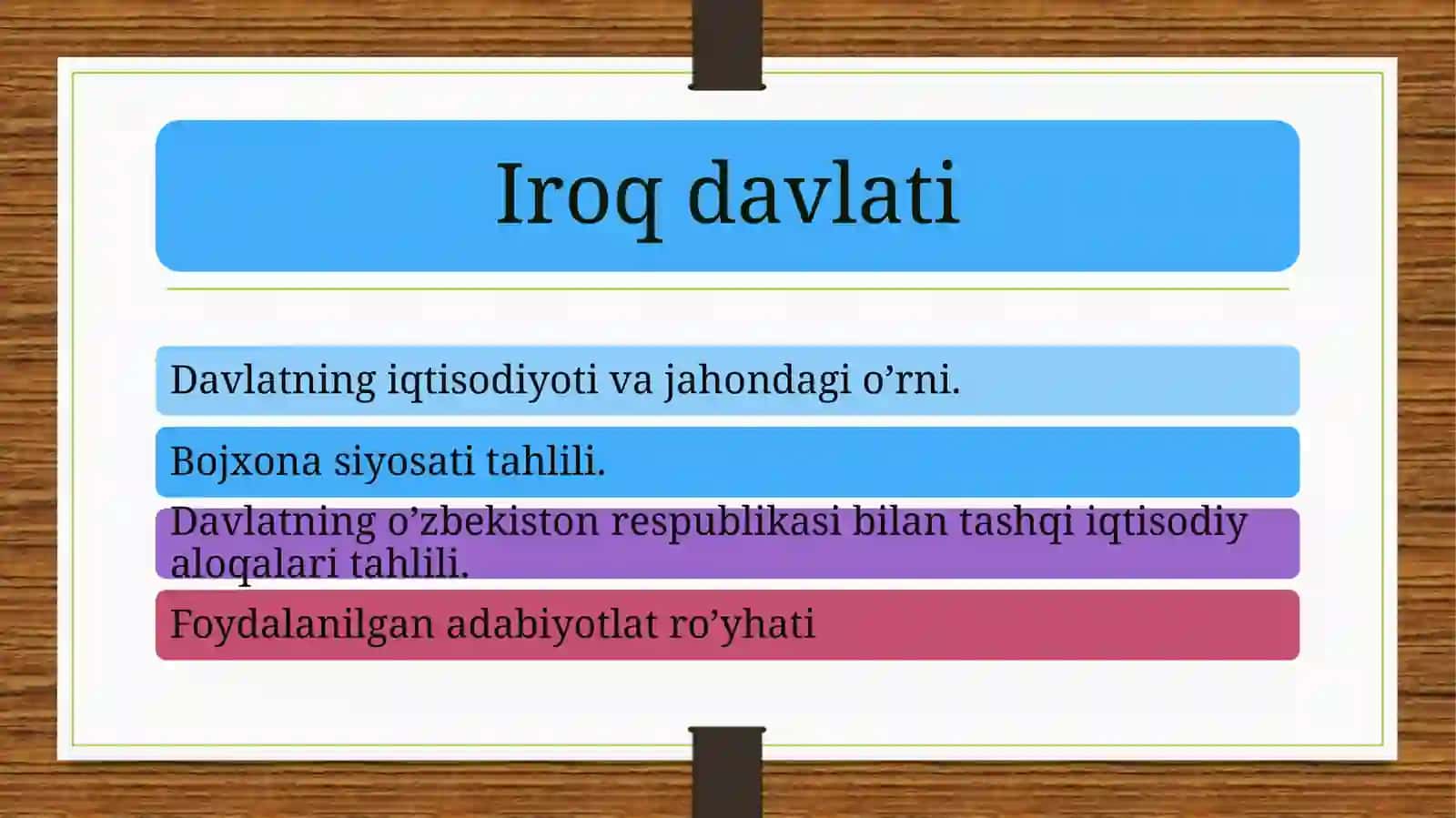 Iroq davlati

Davlatning iqtisodiyoti va jahondagi o’rni.

Bojxona siyosati tahlili.

Davlatning o’zbekiston respublikasi bilan tashqi iqtisodiy aloqalari tahlili.

Foydalanilgan adabiyotlat ro’yhati